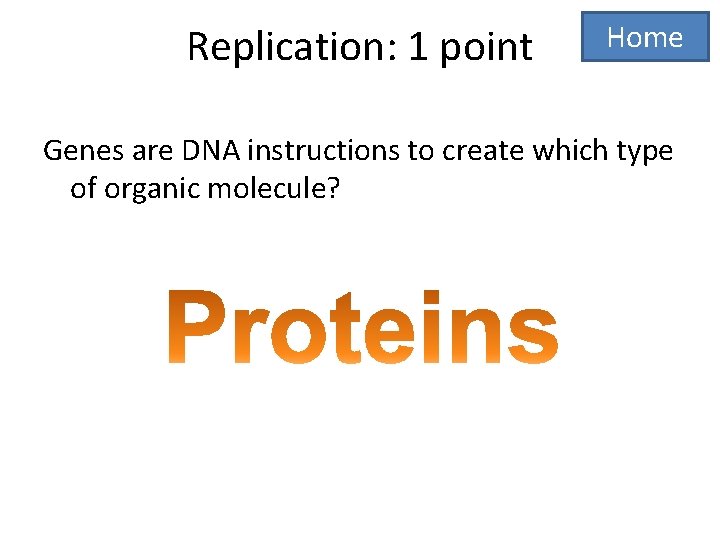 Replication: 1 point

Home

Genes are DNA instructions to create which type of organic molecule?

Proteins